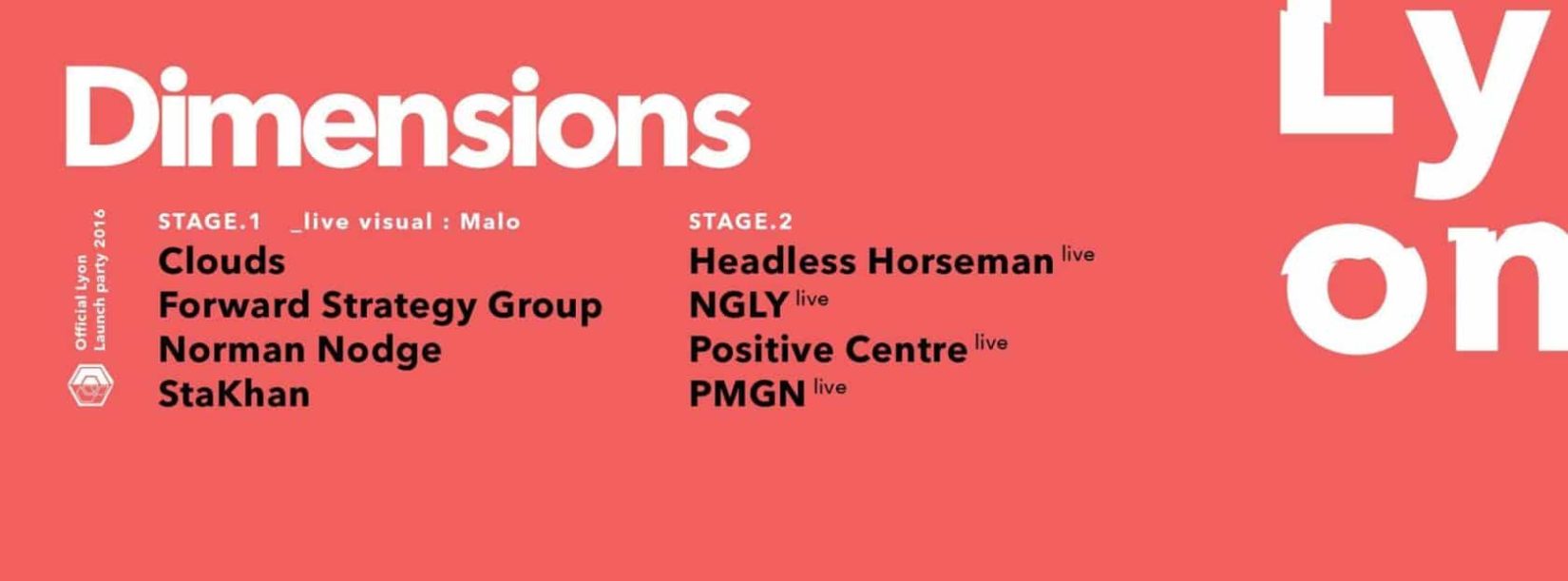 Dimensions

Official Lyon Launch party 2016

STAGE.1 _live visual : Malo
Clouds
Forward Strategy Group
Norman Nodge
StaKhan

STAGE.2
Headless Horseman live
NGLY live
Positive Centre live
PMGN live

Ly
on